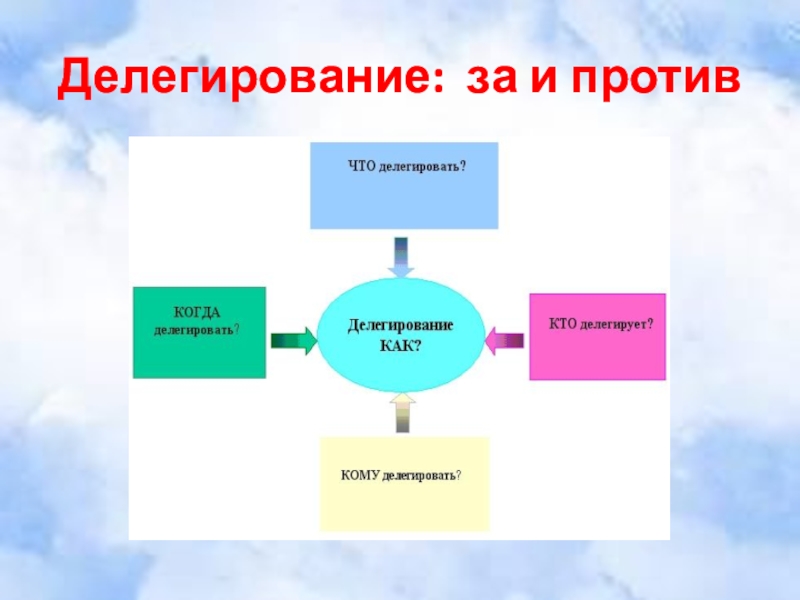 Делегирование: за и против

ЧТО делегировать?

КОГДА делегировать?

Делегирование КАК?

КТО делегирует?

КОМУ делегировать?